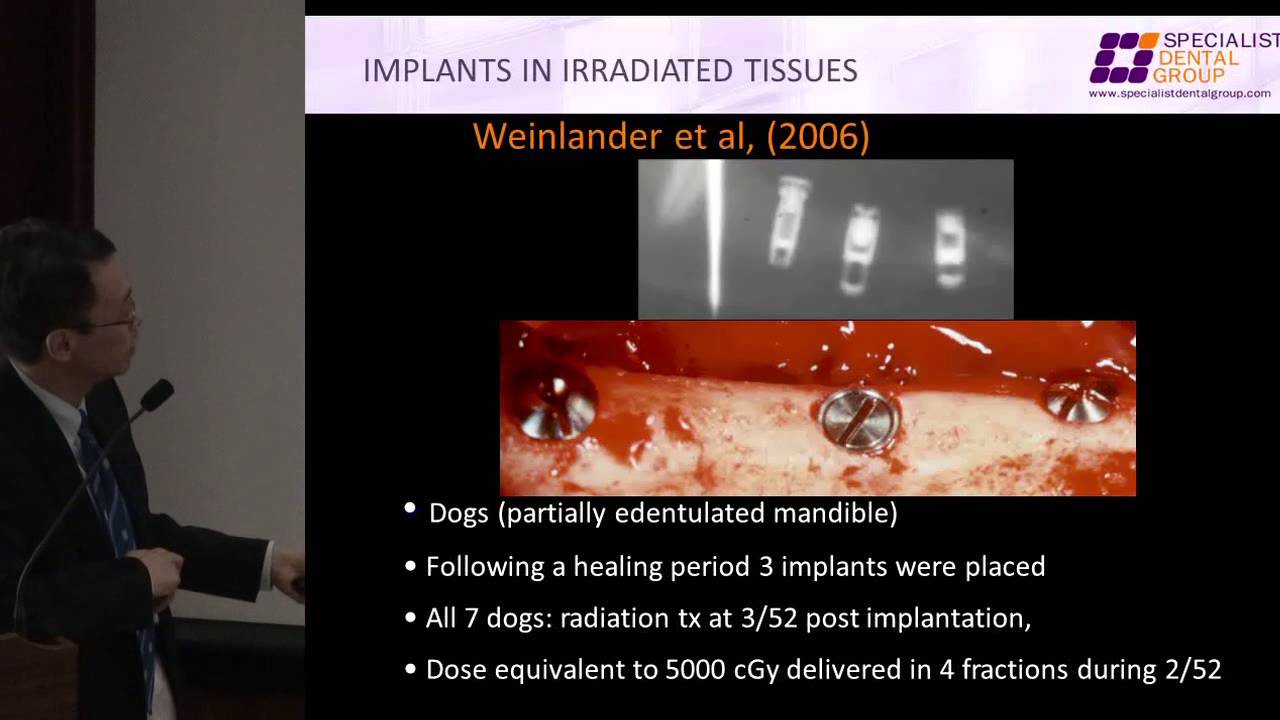 IMPLANTS IN IRRADIATED TISSUES

SPECIALIST DENTAL GROUP
www.specialistdentalgroup.com

Weinlander et al, (2006)

• Dogs (partially edentulated mandible)

• Following a healing period 3 implants were placed

• All 7 dogs: radiation tx at 3/52 post implantation,

• Dose equivalent to 5000 cGy delivered in 4 fractions during 2/52